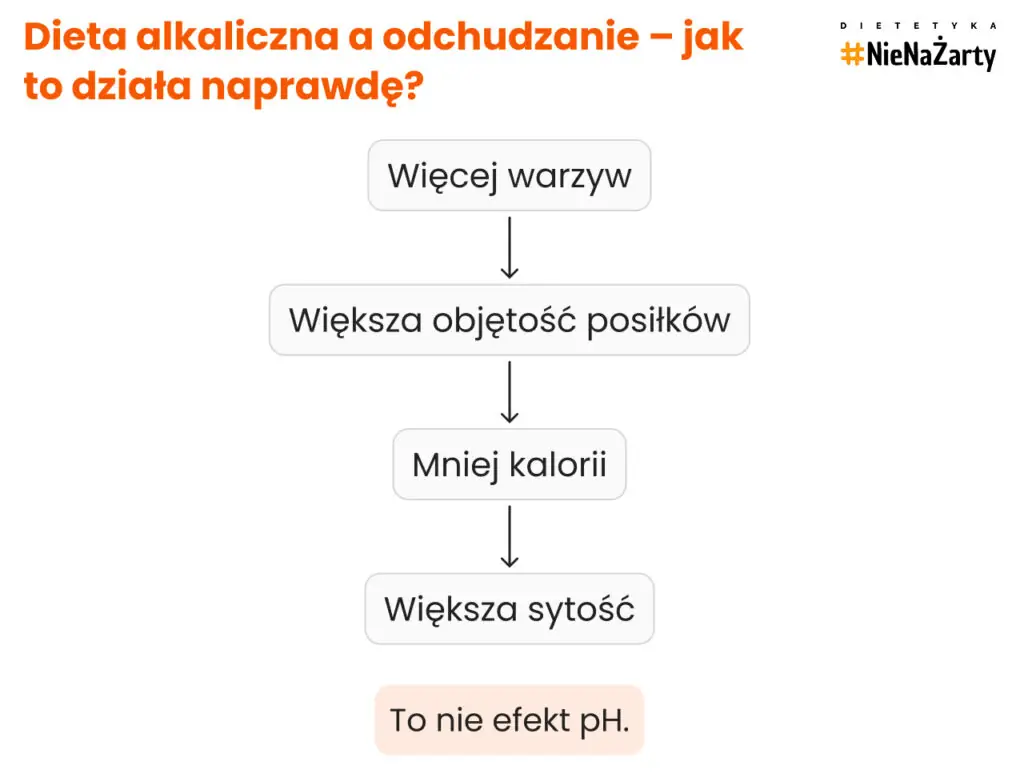 Dieta alkaliczna a odchudzanie – jak to działa naprawdę?

DIETETYKA
#NieNaŻarty

Więcej warzyw

Większa objętość posiłków

Mniej kalorii

Większa sytość

To nie efekt pH.